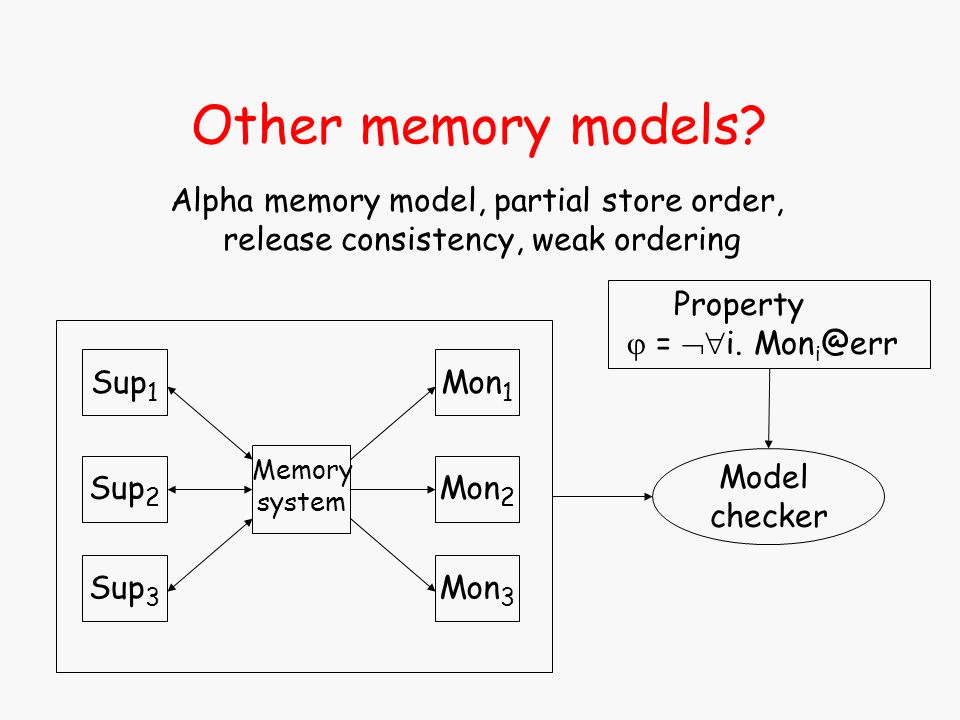 Other memory models?

Alpha memory model, partial store order, release consistency, weak ordering

Property
$\varphi = \neg\forall i.\ Mon_i@err$

$Sup_1$

$Sup_2$

$Sup_3$

Memory system

$Mon_1$

$Mon_2$

$Mon_3$

Model checker